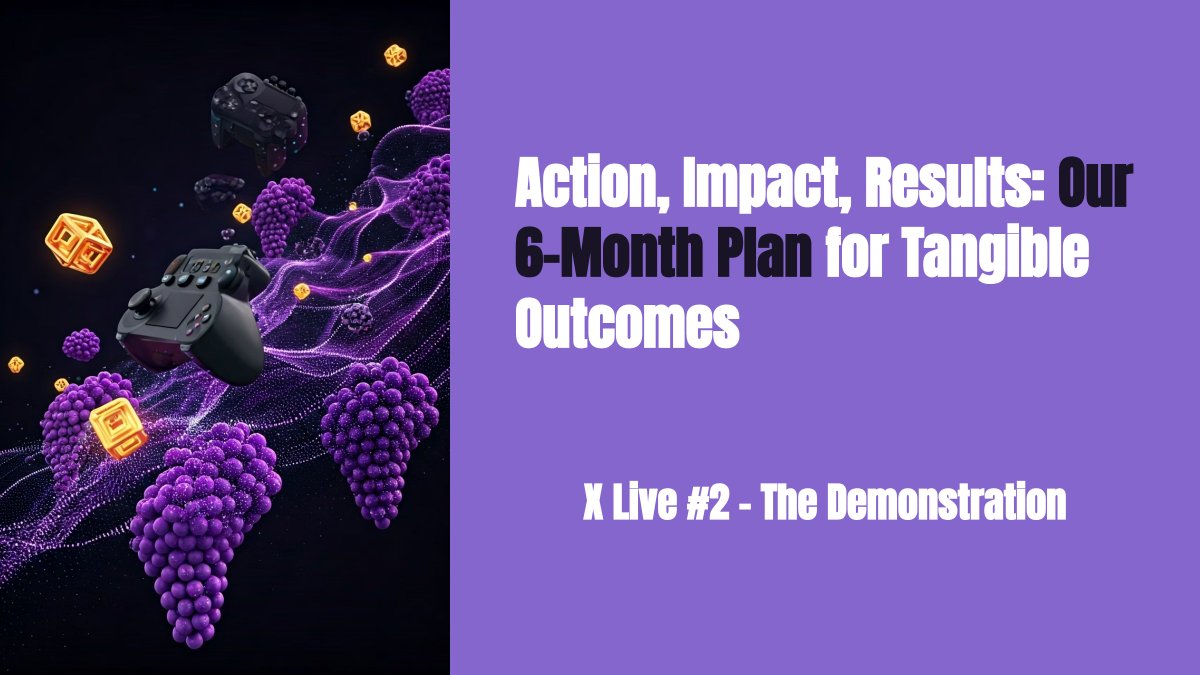 Action, Impact, Results: Our 6-Month Plan for Tangible Outcomes

X Live #2 - The Demonstration